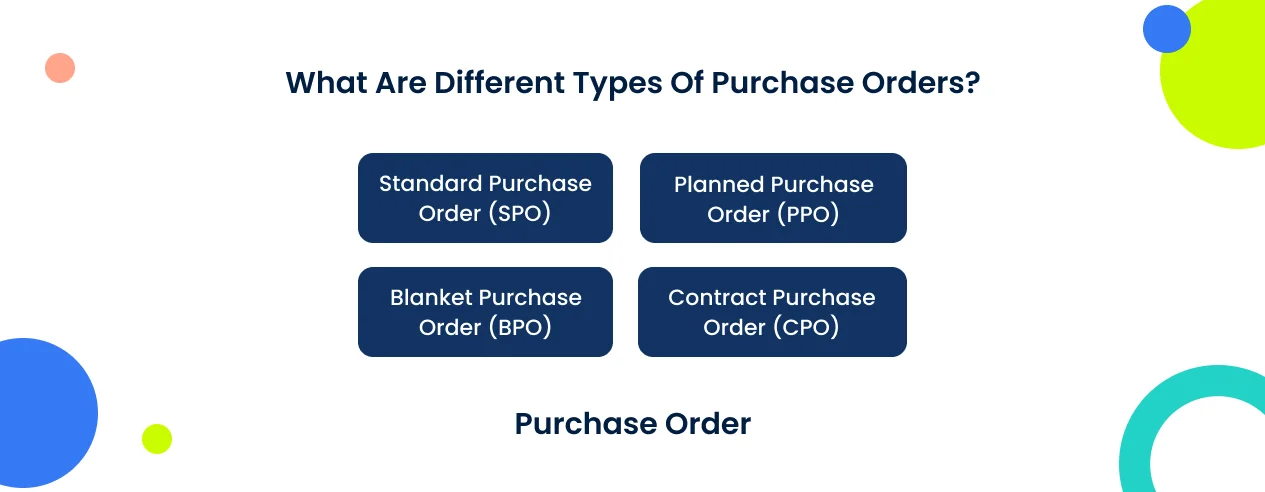 What Are Different Types Of Purchase Orders?

Standard Purchase Order (SPO)

Planned Purchase Order (PPO)

Blanket Purchase Order (BPO)

Contract Purchase Order (CPO)

Purchase Order